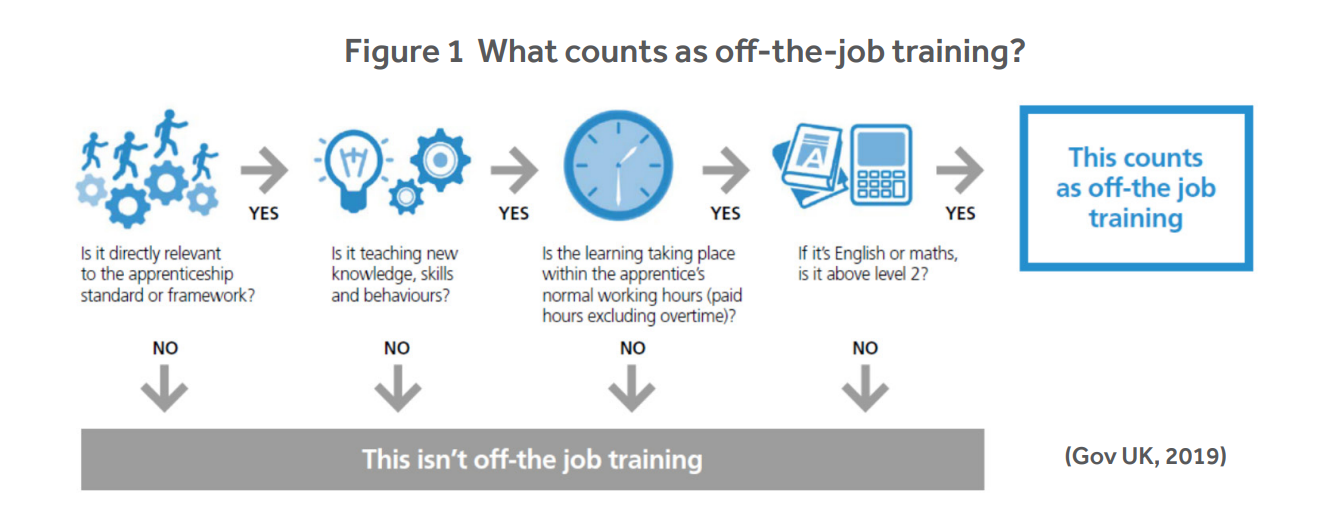 Figure 1 What counts as off-the-job training?

YES

Is it directly relevant to the apprenticeship standard or framework?

NO

YES

Is it teaching new knowledge, skills and behaviours?

NO

YES

Is the learning taking place within the apprentice's normal working hours (paid hours excluding overtime)?

NO

YES

If it's English or maths, is it above level 2?

NO

This counts as off-the job training

This isn't off-the job training

(Gov UK, 2019)